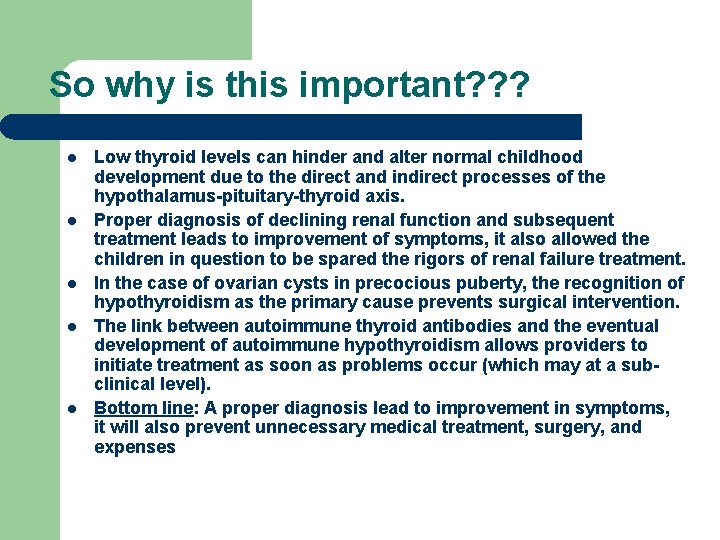 So why is this important???

- Low thyroid levels can hinder and alter normal childhood development due to the direct and indirect processes of the hypothalamus-pituitary-thyroid axis.
- Proper diagnosis of declining renal function and subsequent treatment leads to improvement of symptoms, it also allowed the children in question to be spared the rigors of renal failure treatment.
- In the case of ovarian cysts in precocious puberty, the recognition of hypothyroidism as the primary cause prevents surgical intervention.
- The link between autoimmune thyroid antibodies and the eventual development of autoimmune hypothyroidism allows providers to initiate treatment as soon as problems occur (which may at a sub-clinical level).
- Bottom line: A proper diagnosis lead to improvement in symptoms, it will also prevent unnecessary medical treatment, surgery, and expenses